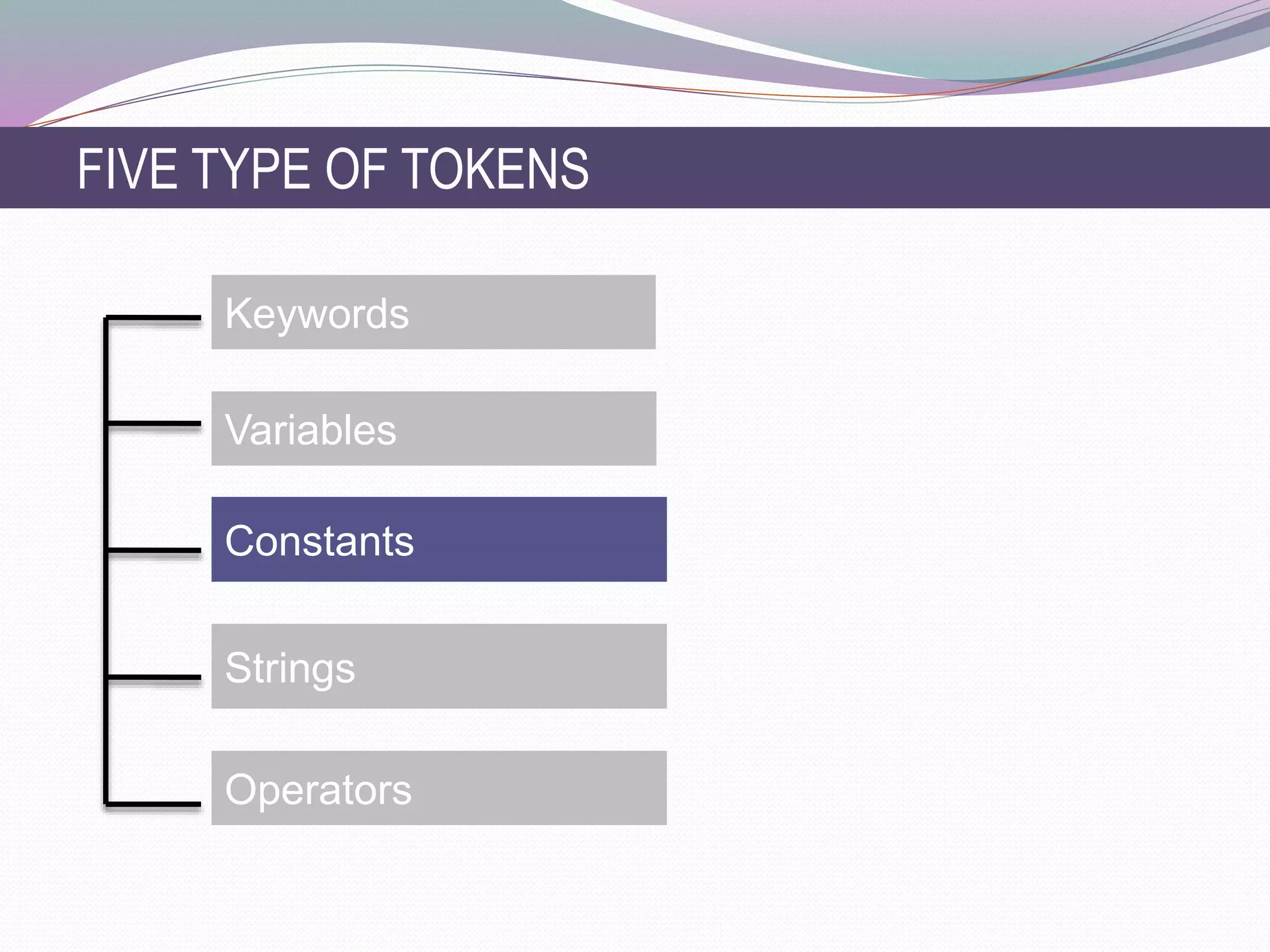 FIVE TYPE OF TOKENS

Keywords

Variables

Constants

Strings

Operators